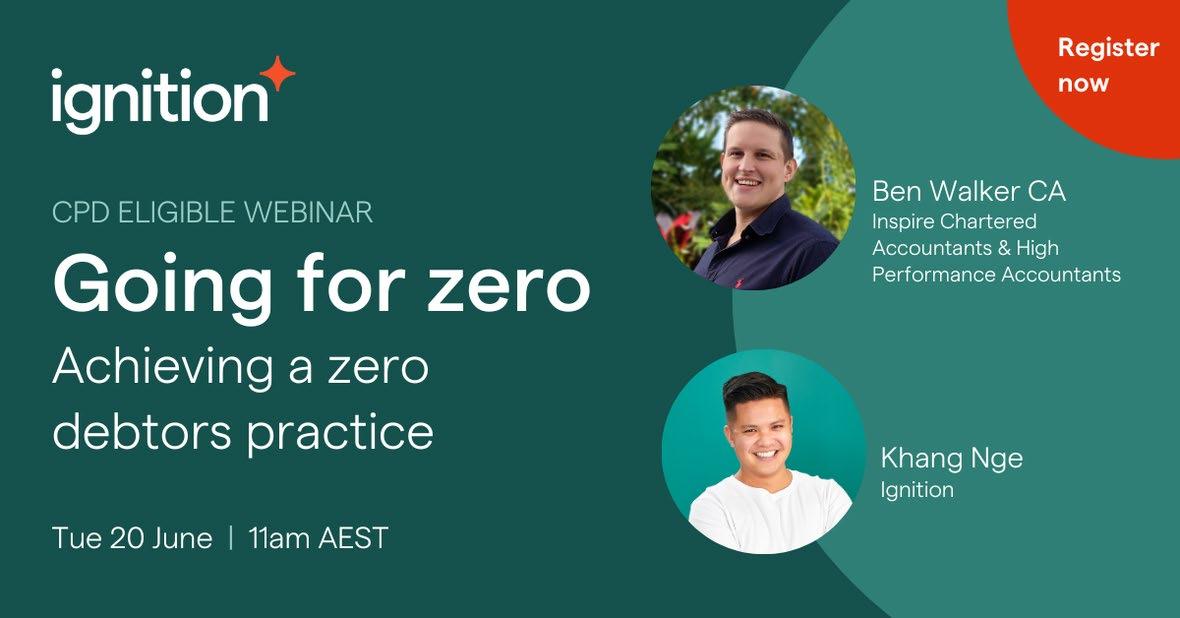 ignition

Register now

CPD ELIGIBLE WEBINAR

Going for zero

Achieving a zero debtors practice

Tue 20 June | 11am AEST

Ben Walker CA
Inspire Chartered Accountants & High Performance Accountants

Khang Nge
Ignition